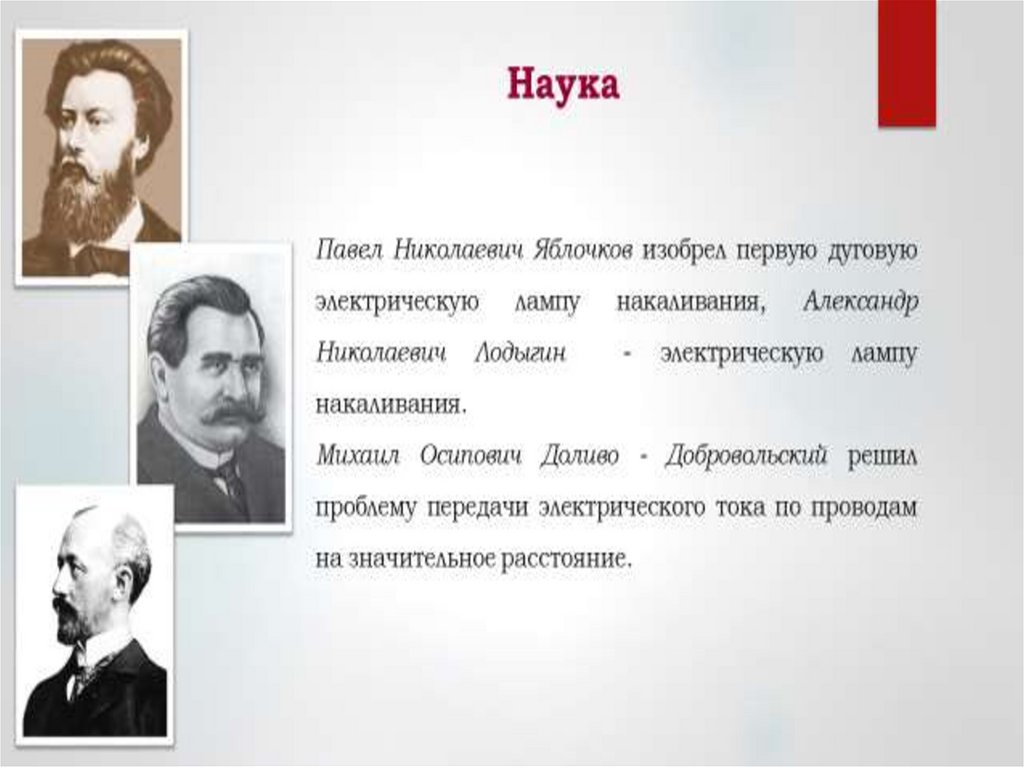 Наука

Павел Николаевич Яблочков изобрел первую дуговую электрическую лампу накаливания, Александр Николаевич Лодыгин - электрическую лампу накаливания.
Михаил Осипович Доливо - Добровольский решил проблему передачи электрического тока по проводам на значительное расстояние.